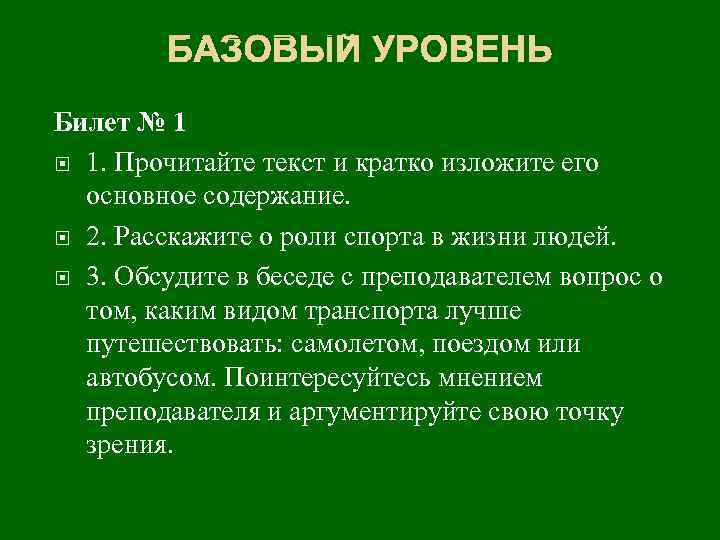 БАЗОВЫЙ УРОВЕНЬ

Билет № 1

1. Прочитайте текст и кратко изложите его основное содержание.

2. Расскажите о роли спорта в жизни людей.

3. Обсудите в беседе с преподавателем вопрос о том, каким видом транспорта лучше путешествовать: самолетом, поездом или автобусом. Поинтересуйтесь мнением преподавателя и аргументируйте свою точку зрения.